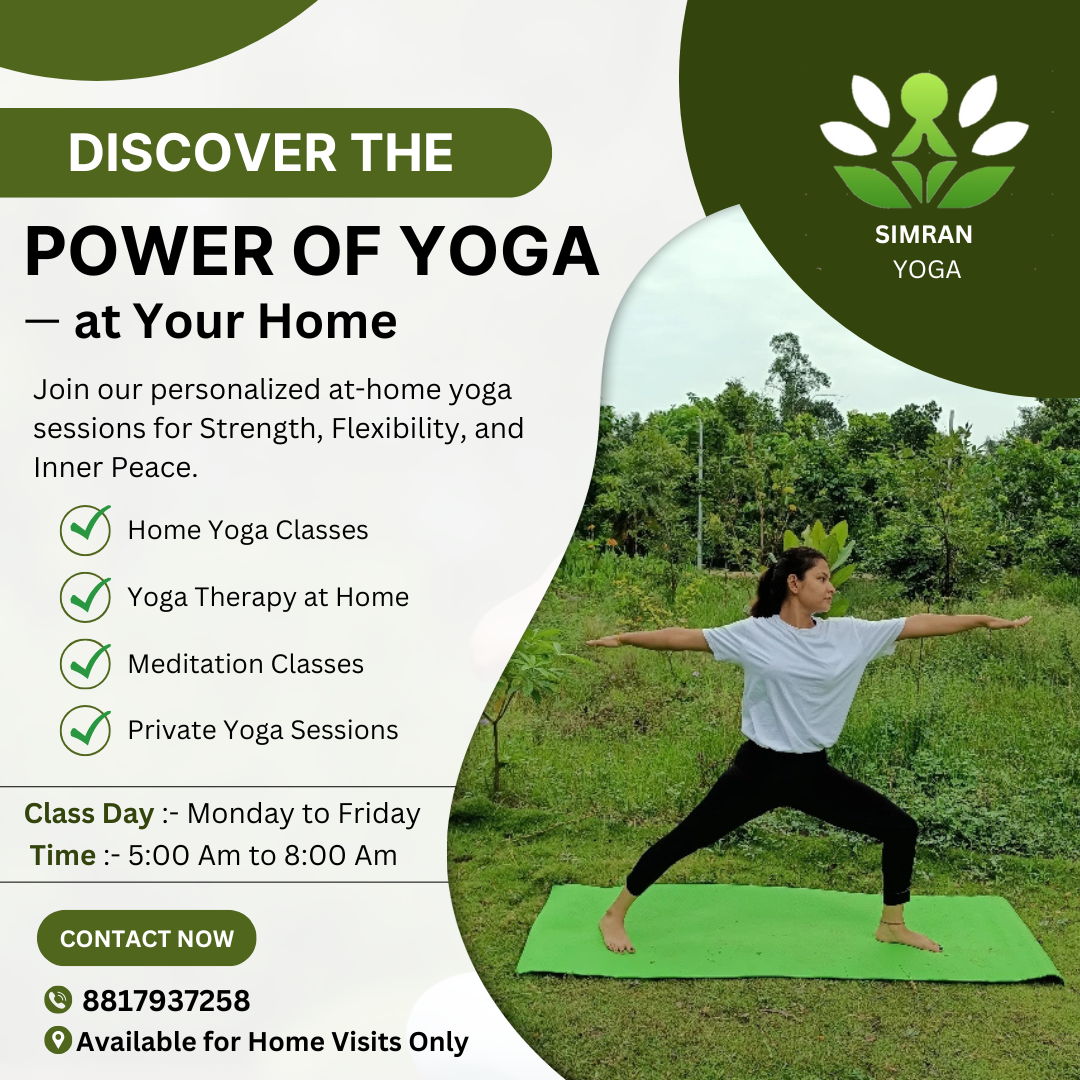 DISCOVER THE

POWER OF YOGA

— at Your Home

SIMRAN
YOGA

Join our personalized at-home yoga sessions for Strength, Flexibility, and Inner Peace.

Home Yoga Classes

Yoga Therapy at Home

Meditation Classes

Private Yoga Sessions

Class Day :- Monday to Friday
Time :- 5:00 Am to 8:00 Am

CONTACT NOW

8817937258

Available for Home Visits Only